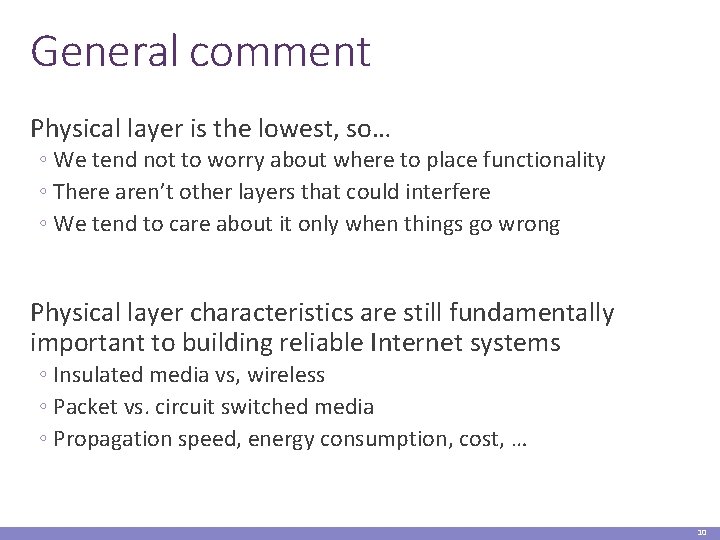 General comment

Physical layer is the lowest, so…

◦ We tend not to worry about where to place functionality
◦ There aren't other layers that could interfere
◦ We tend to care about it only when things go wrong

Physical layer characteristics are still fundamentally important to building reliable Internet systems

◦ Insulated media vs, wireless
◦ Packet vs. circuit switched media
◦ Propagation speed, energy consumption, cost, …

10